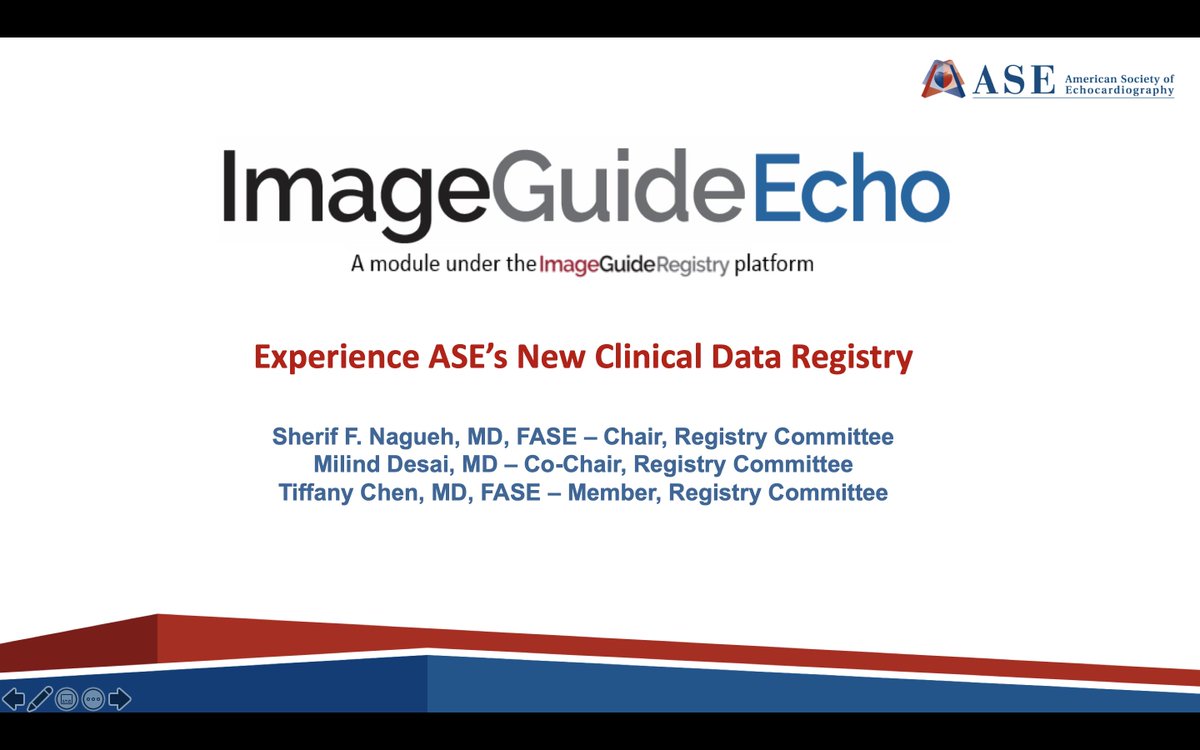 ASE American Society of Echocardiography

ImageGuideEcho

A module under the ImageGuideRegistry platform

Experience ASE's New Clinical Data Registry

Sherif F. Nagueh, MD, FASE – Chair, Registry Committee
Milind Desai, MD – Co-Chair, Registry Committee
Tiffany Chen, MD, FASE – Member, Registry Committee